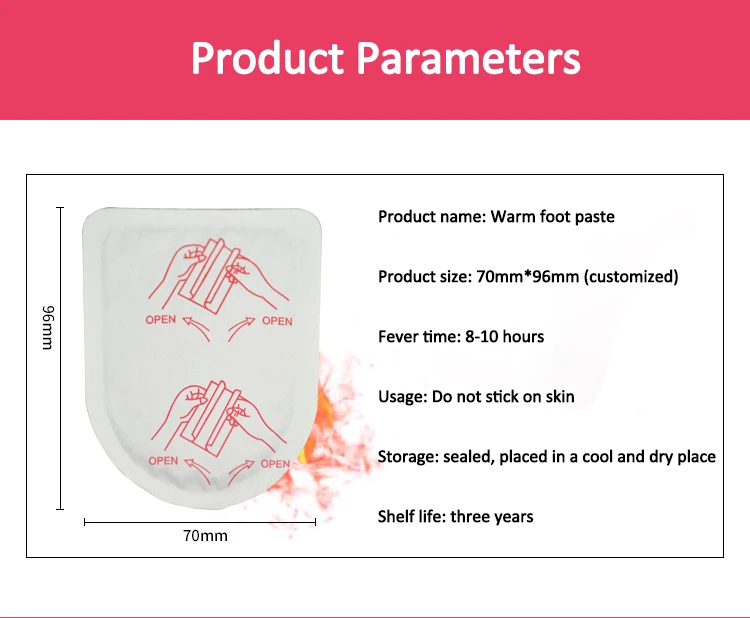 Product Parameters

96mm

OPEN OPEN

OPEN OPEN

70mm

Product name: Warm foot paste

Product size: 70mm*96mm (customized)

Fever time: 8-10 hours

Usage: Do not stick on skin

Storage: sealed, placed in a cool and dry place

Shelf life: three years